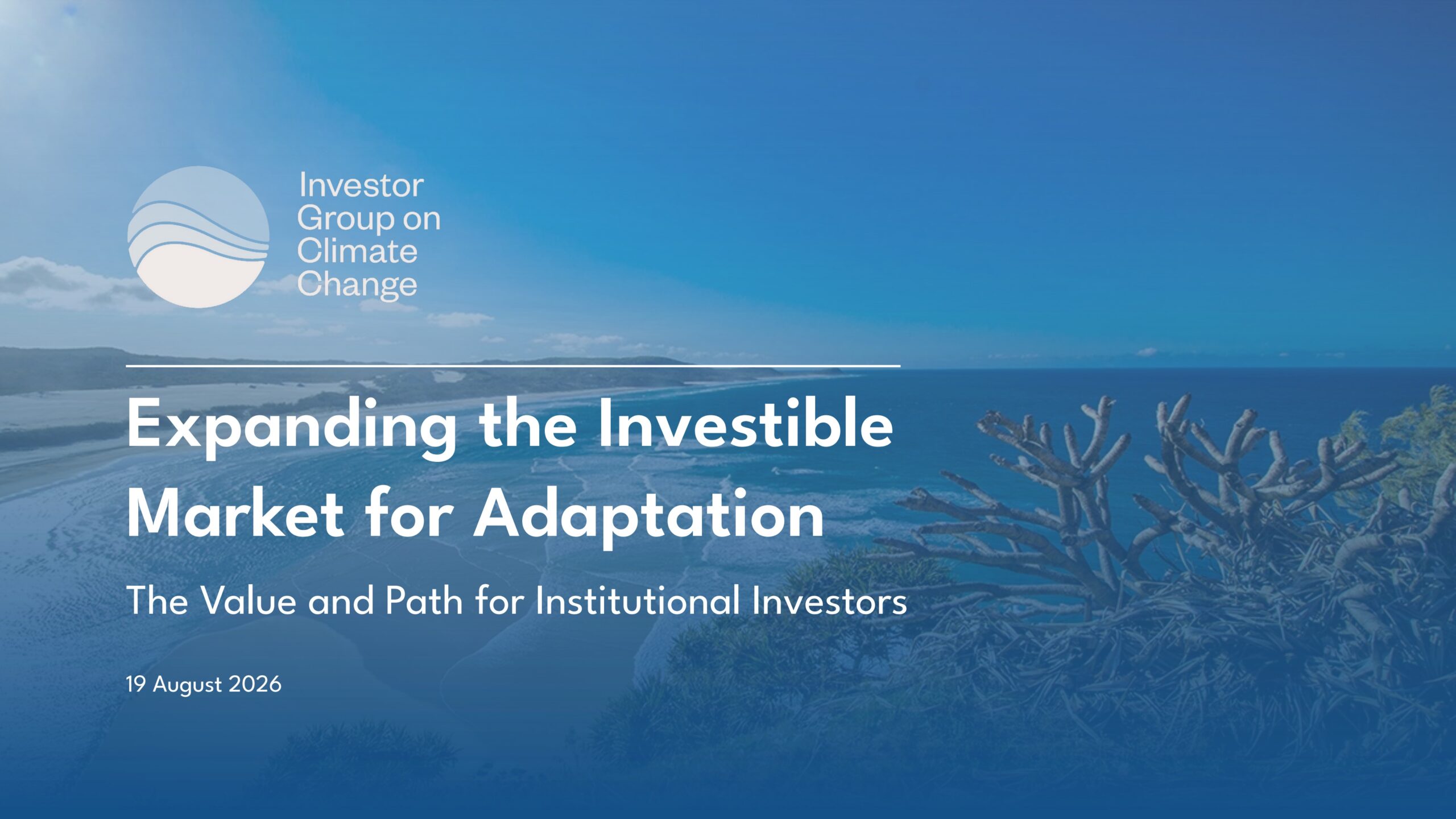 Investor Group on Climate Change

Expanding the Investible Market for Adaptation

The Value and Path for Institutional Investors

19 August 2026